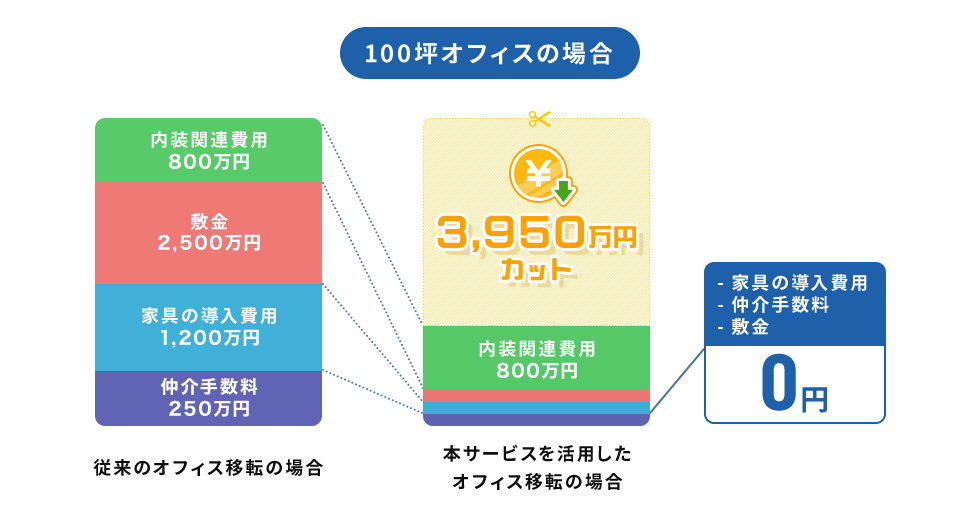 100坪オフィスの場合

内装関連費用
800万円

敷金
2,500万円

家具の導入費用
1,200万円

仲介手数料
250万円

従来のオフィス移転の場合

¥

3,950万円
カット

内装関連費用
800万円

本サービスを活用した
オフィス移転の場合

- 家具の導入費用
- 仲介手数料
- 敷金

0円